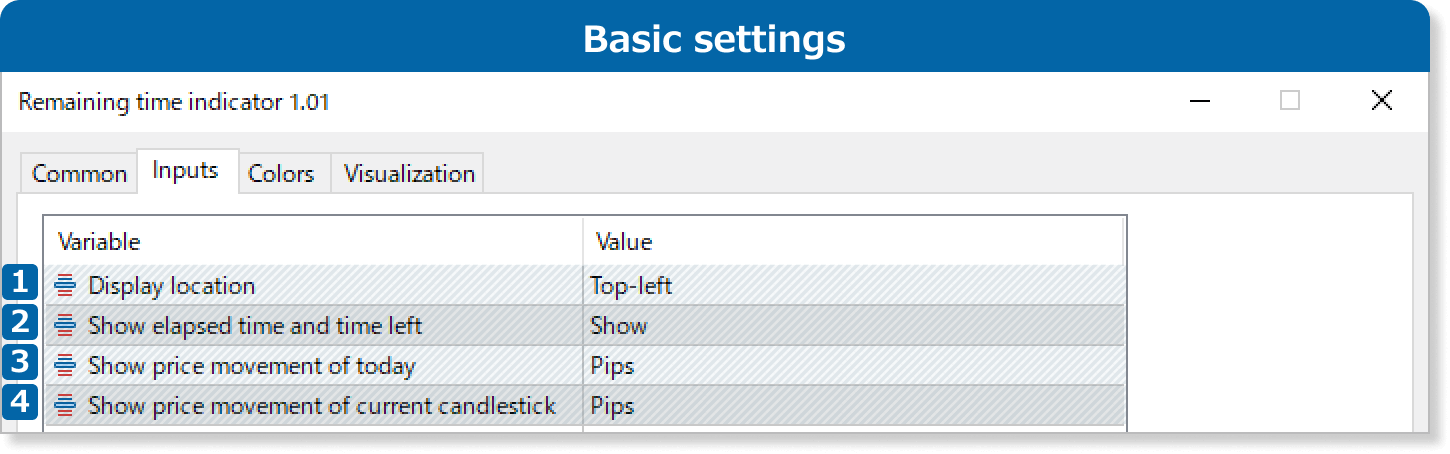 Basic settings

Remaining time indicator 1.01

Common Inputs Colors Visualization

| | Variable | Value |
|---|---|---|
| 1 | Display location | Top-left |
| 2 | Show elapsed time and time left | Show |
| 3 | Show price movement of today | Pips |
| 4 | Show price movement of current candlestick | Pips |